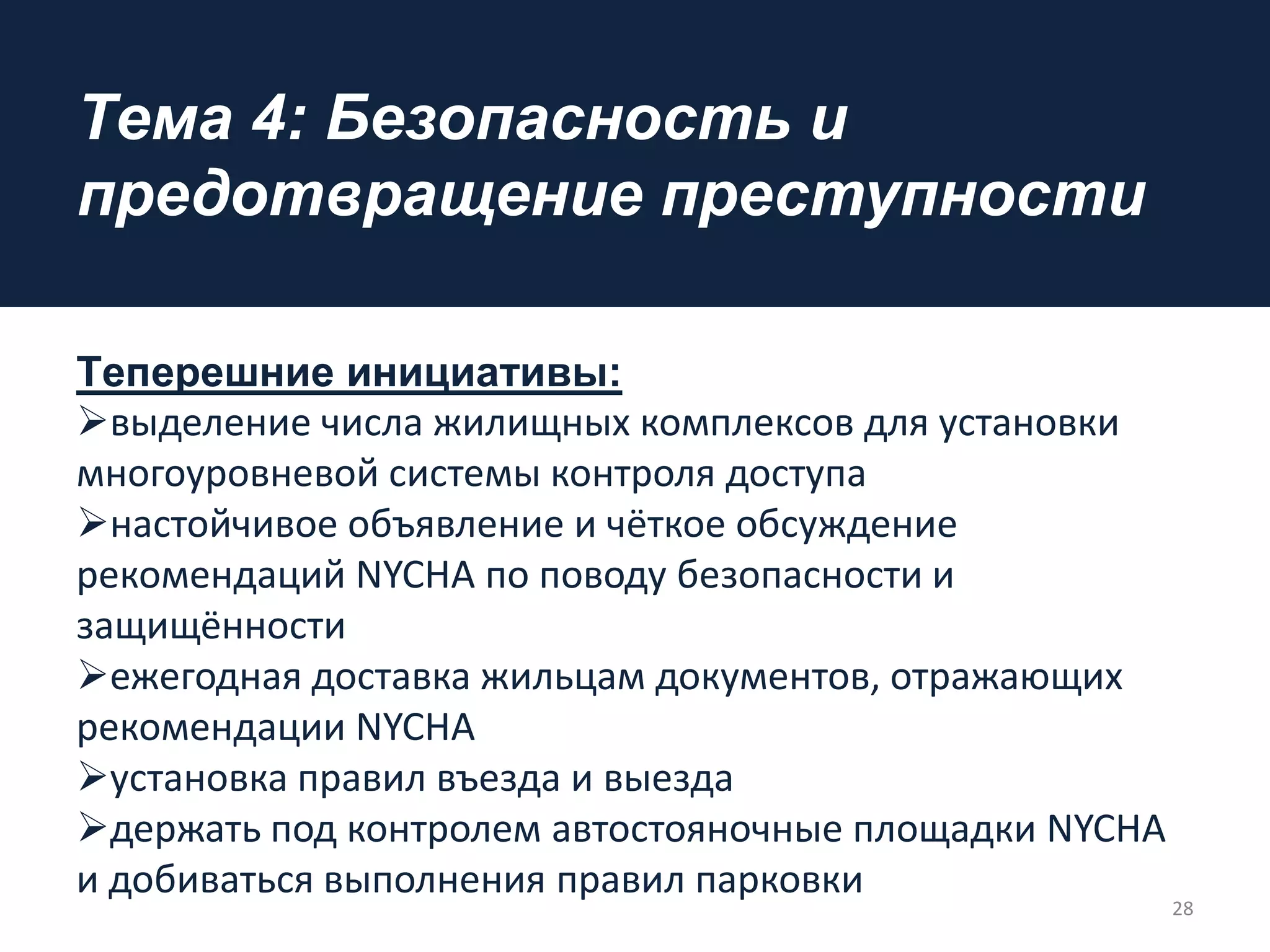 Тема 4: Безопасность и предотвращение преступности

Теперешние инициативы:
➢выделение числа жилищных комплексов для установки многоуровневой системы контроля доступа
➢настойчивое объявление и чёткое обсуждение рекомендаций NYCHA по поводу безопасности и защищённости
➢ежегодная доставка жильцам документов, отражающих рекомендации NYCHA
➢установка правил въезда и выезда
➢держать под контролем автостояночные площадки NYCHA и добиваться выполнения правил парковки

28